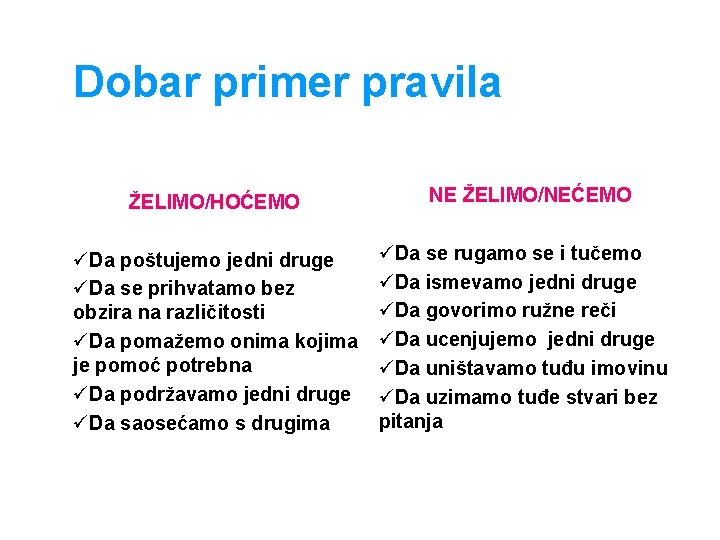 Dobar primer pravila

ŽELIMO/HOĆEMO

✓Da poštujemo jedni druge

✓Da se prihvatamo bez obzira na različitosti

✓Da pomažemo onima kojima je pomoć potrebna

✓Da podržavamo jedni druge

✓Da saosećamo s drugima

NE ŽELIMO/NEĆEMO

✓Da se rugamo se i tučemo

✓Da ismevamo jedni druge

✓Da govorimo ružne reči

✓Da ucenjujemo jedni druge

✓Da uništavamo tuđu imovinu

✓Da uzimamo tuđe stvari bez pitanja